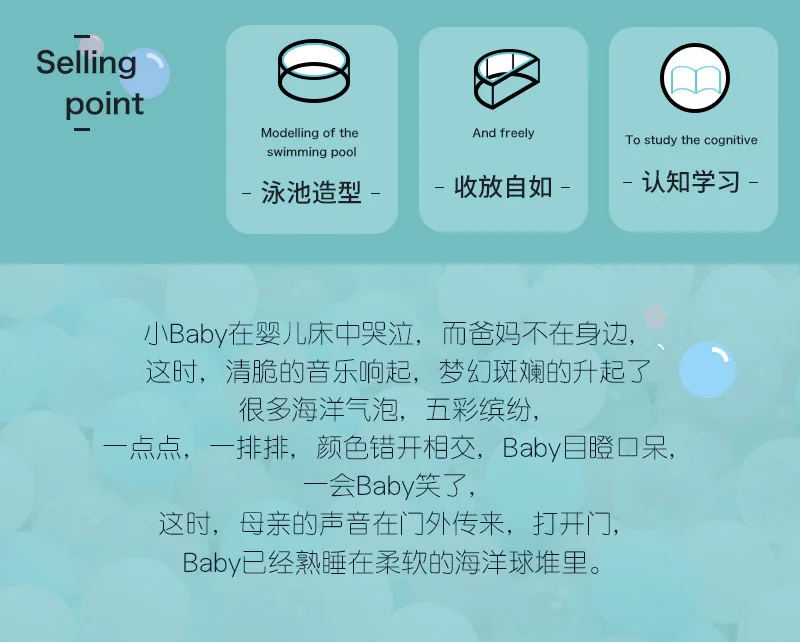 Selling point

Modelling of the swimming pool

- 泳池造型 -

And freely

- 收放自如 -

To study the cognitive

- 认知学习 -

小Baby在婴儿床中哭泣，而爸妈不在身边，
这时，清脆的音乐响起，梦幻斑斓的升起了
很多海洋气泡，五彩缤纷，
一点点，一排排，颜色错开相交，Baby目瞪口呆，
一会Baby笑了，
这时，母亲的声音在门外传来，打开门，
Baby已经熟睡在柔软的海洋球堆里。